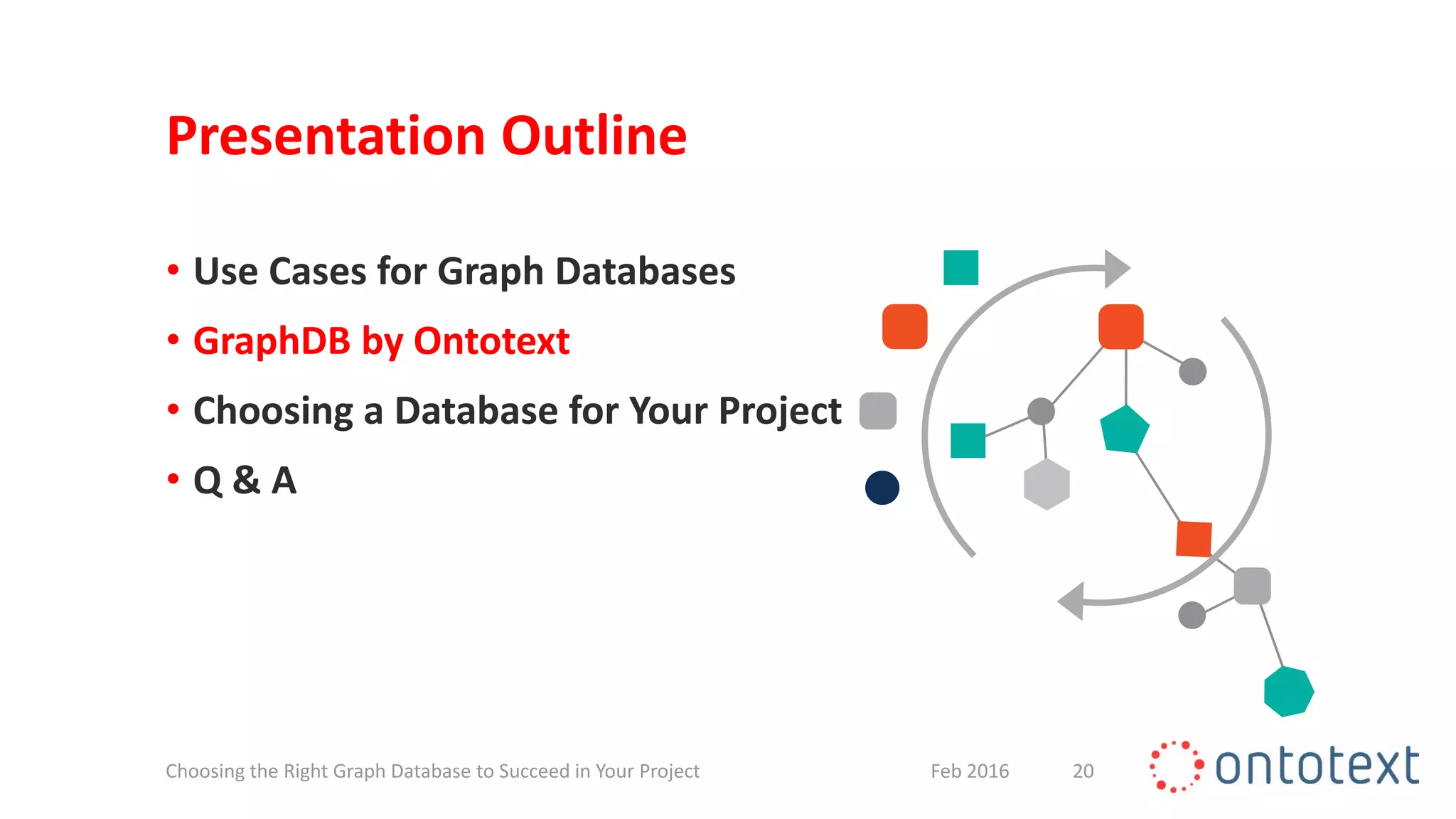 Presentation Outline

• Use Cases for Graph Databases
• GraphDB by Ontotext
• Choosing a Database for Your Project
• Q & A

Choosing the Right Graph Database to Succeed in Your Project Feb 2016 20 ontotext